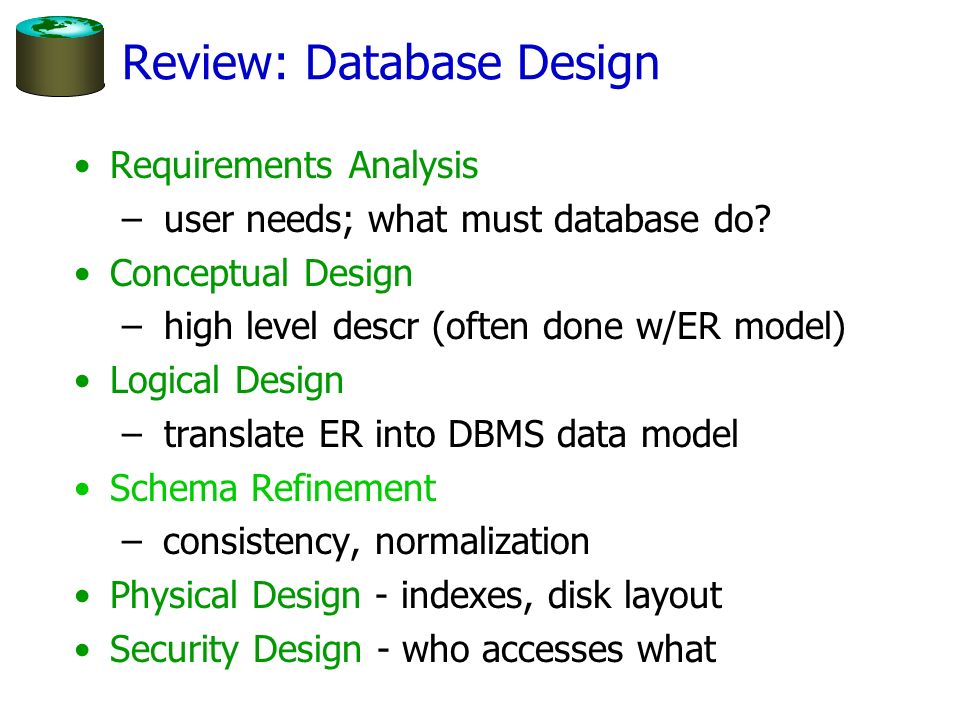 Review: Database Design

• Requirements Analysis
 – user needs; what must database do?
• Conceptual Design
 – high level descr (often done w/ER model)
• Logical Design
 – translate ER into DBMS data model
• Schema Refinement
 – consistency, normalization
• Physical Design - indexes, disk layout
• Security Design - who accesses what